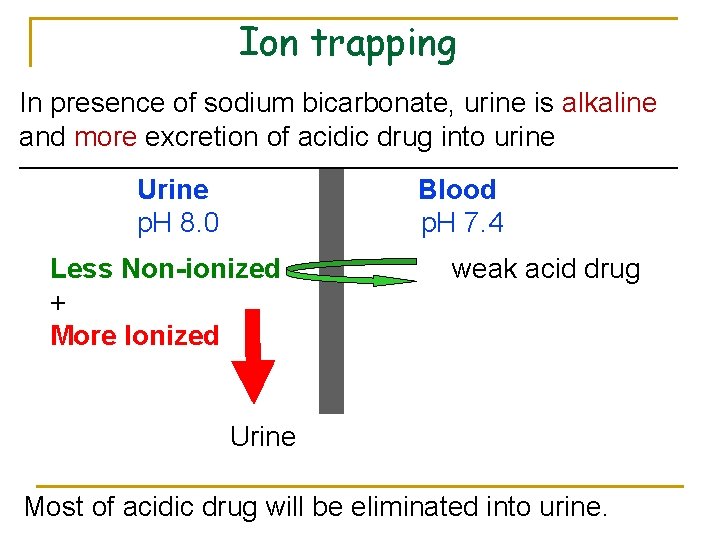 Ion trapping

In presence of sodium bicarbonate, urine is alkaline and more excretion of acidic drug into urine

Urine
pH 8.0

Blood
pH 7.4

Less Non-ionized
+
More Ionized

weak acid drug

Urine

Most of acidic drug will be eliminated into urine.